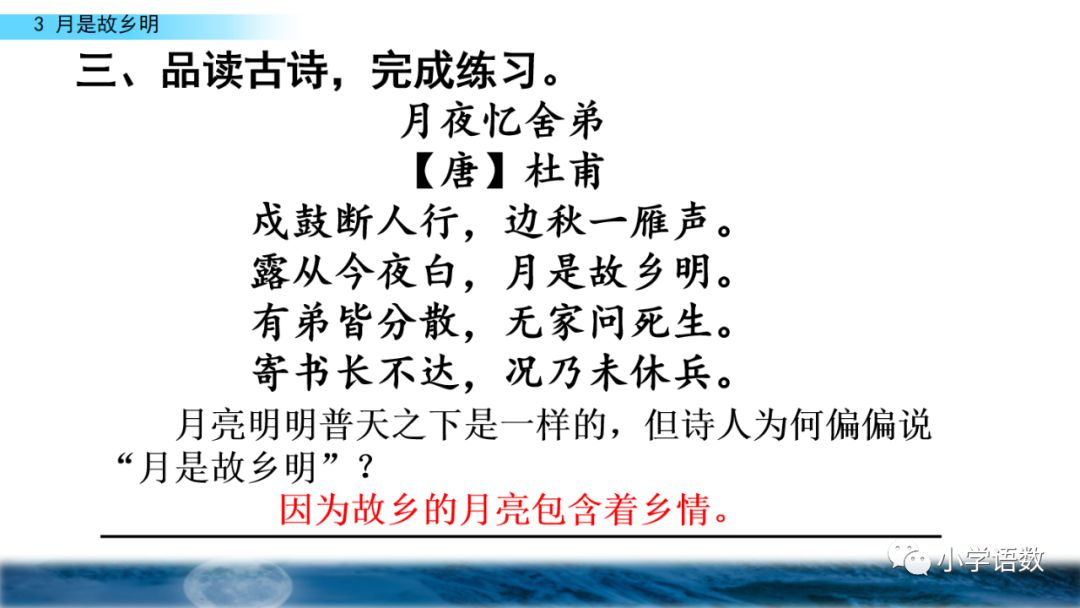 3 月是故乡明

三、品读古诗，完成练习。

月夜忆舍弟

【唐】杜甫

戍鼓断人行，边秋一雁声。
露从今夜白，月是故乡明。
有弟皆分散，无家问死生。
寄书长不达，况乃未休兵。

月亮明明普天之下是一样的，但诗人为何偏偏说“月是故乡明”？

因为故乡的月亮包含着乡情。

小学语数